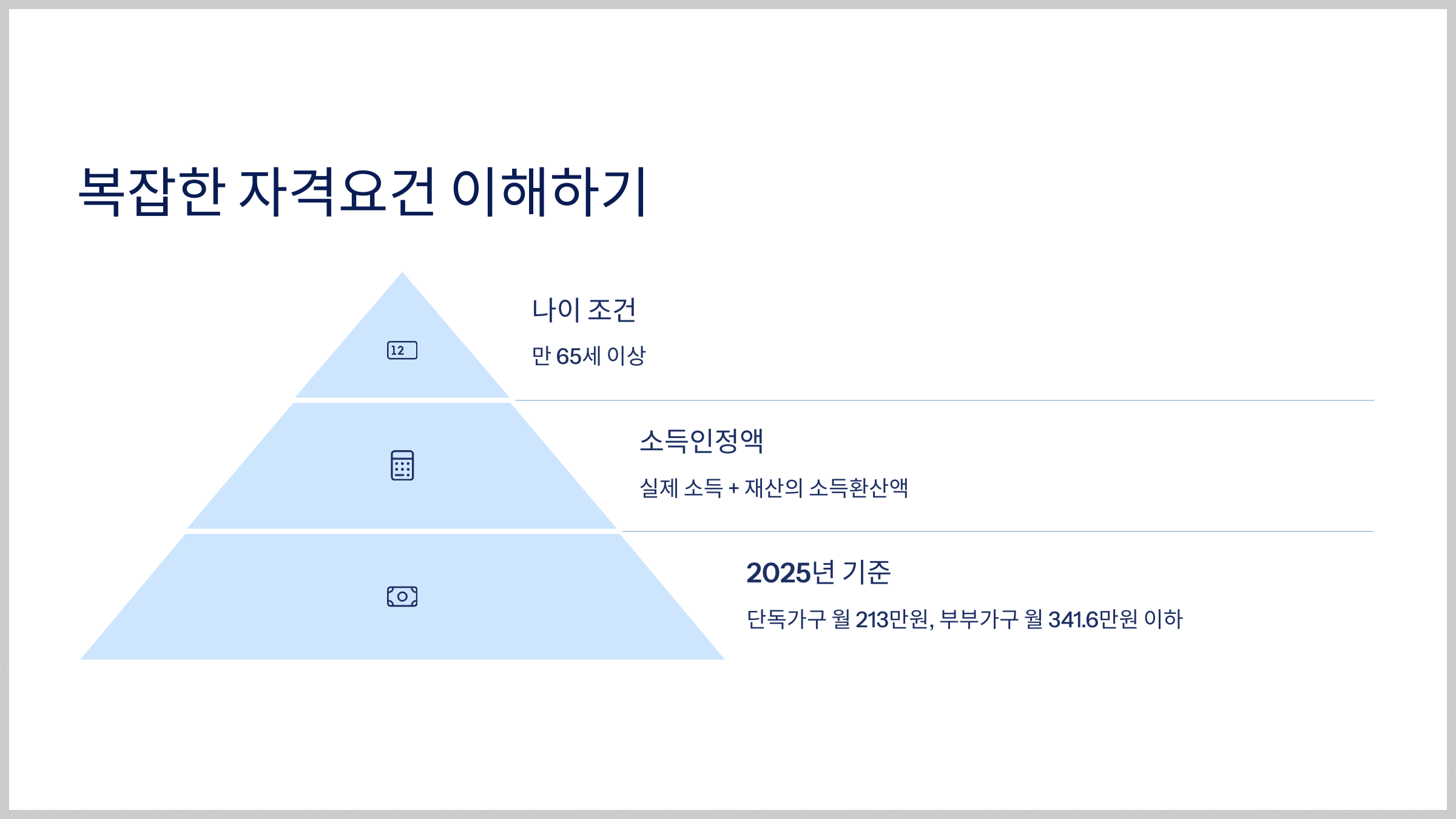 복잡한 자격요건 이해하기

12

나이 조건

만 65세 이상

소득인정액

실제 소득 + 재산의 소득환산액

2025년 기준

단독가구 월 213만원, 부부가구 월 341.6만원 이하